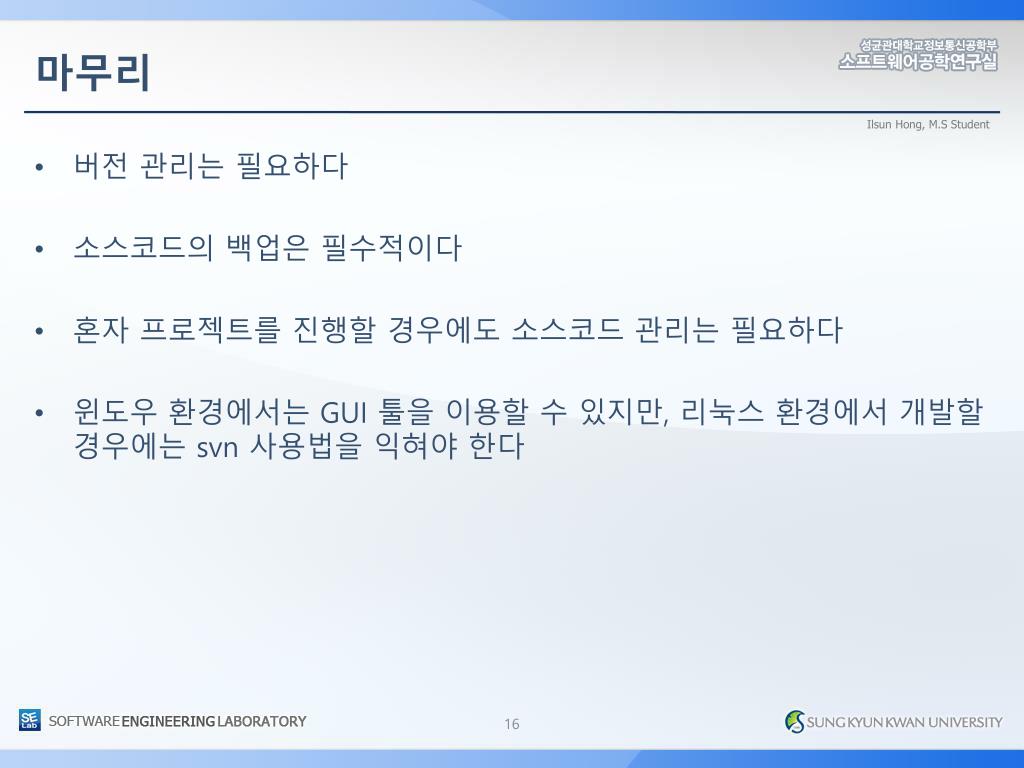 마무리

성균관대학교정보통신공학부
소프트웨어공학연구실

Ilsun Hong, M.S Student

• 버전 관리는 필요하다

• 소스코드의 백업은 필수적이다

• 혼자 프로젝트를 진행할 경우에도 소스코드 관리는 필요하다

• 윈도우 환경에서는 GUI 툴을 이용할 수 있지만, 리눅스 환경에서 개발할 경우에는 svn 사용법을 익혀야 한다

SE Lab SOFTWARE ENGINEERING LABORATORY

16

SUNG KYUN KWAN UNIVERSITY